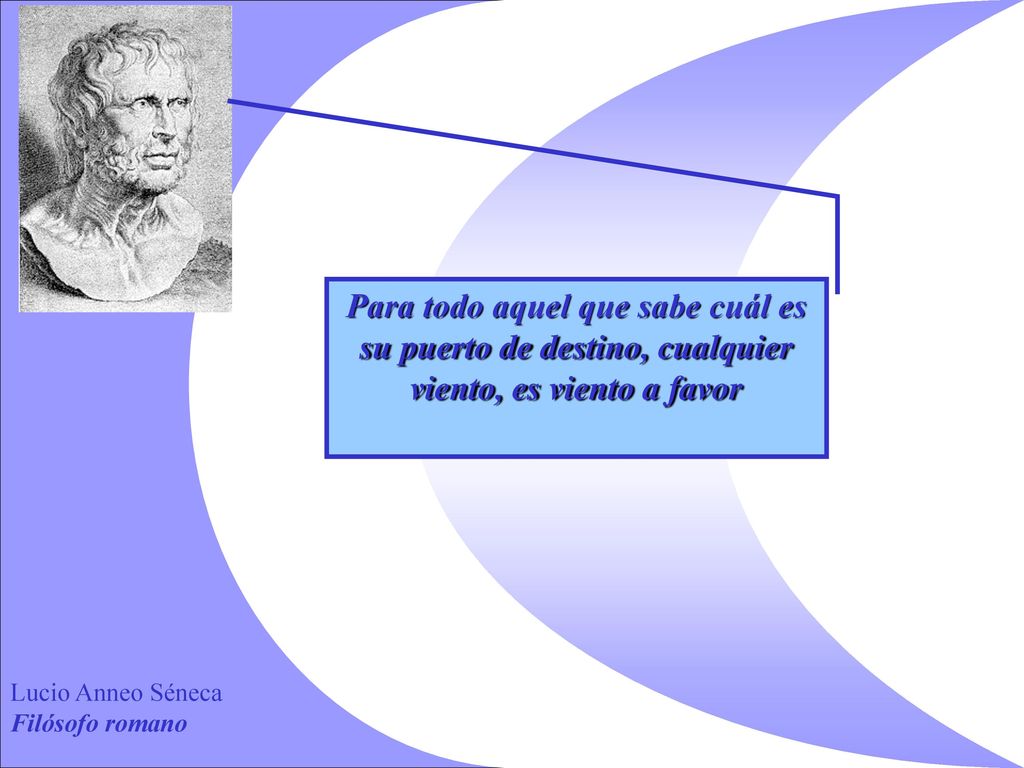 Para todo aquel que sabe cuál es su puerto de destino, cualquier viento, es viento a favor

Lucio Anneo Séneca
Filósofo romano